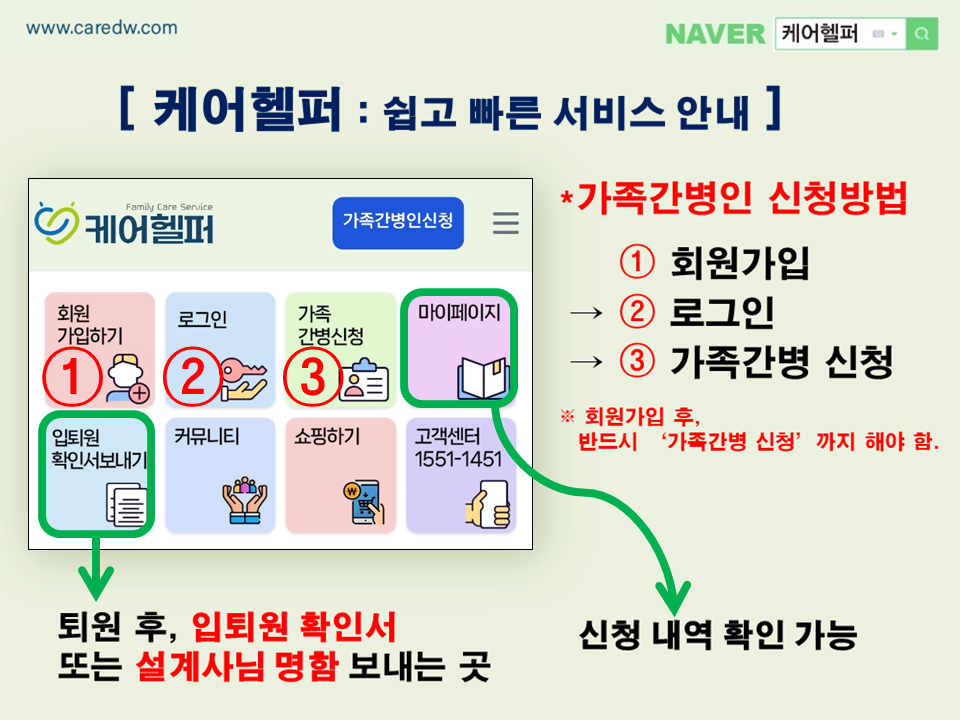 www.caredw.com

NAVER 케어헬퍼

[ 케어헬퍼 : 쉽고 빠른 서비스 안내 ]

Family Care Service
케어헬퍼

가족간병인신청

회원 가입하기
①

로그인
②

가족 간병신청
③

마이페이지

입퇴원 확인서보내기

커뮤니티

쇼핑하기

고객센터 1551-1451

*가족간병인 신청방법

① 회원가입
→ ② 로그인
→ ③ 가족간병 신청

※ 회원가입 후, 반드시 '가족간병 신청' 까지 해야 함.

퇴원 후, 입퇴원 확인서 또는 설계사님 명함 보내는 곳

신청 내역 확인 가능